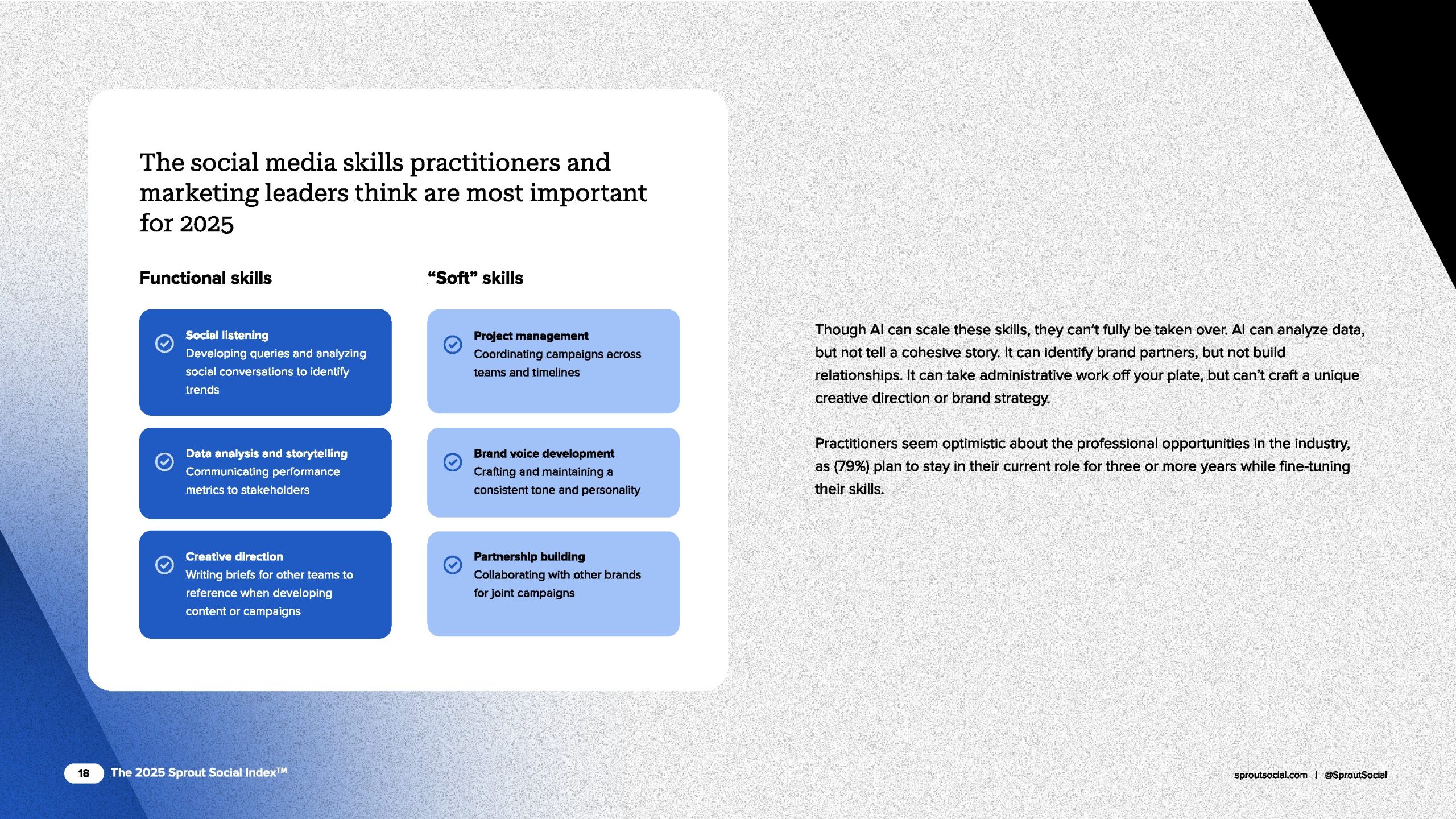 The social media skills practitioners and marketing leaders think are most important for 2025

Functional skills

Social listening
Developing queries and analyzing social conversations to identify trends

Data analysis and storytelling
Communicating performance metrics to stakeholders

Creative direction
Writing briefs for other teams to reference when developing content or campaigns

“Soft” skills

Project management
Coordinating campaigns across teams and timelines

Brand voice development
Crafting and maintaining a consistent tone and personality

Partnership building
Collaborating with other brands for joint campaigns

Though AI can scale these skills, they can’t fully be taken over. AI can analyze data, but not tell a cohesive story. It can identify brand partners, but not build relationships. It can take administrative work off your plate, but can’t craft a unique creative direction or brand strategy.

Practitioners seem optimistic about the professional opportunities in the industry, as (79%) plan to stay in their current role for three or more years while fine-tuning their skills.

18 The 2025 Sprout Social Index™

sproutsocial.com | @SproutSocial